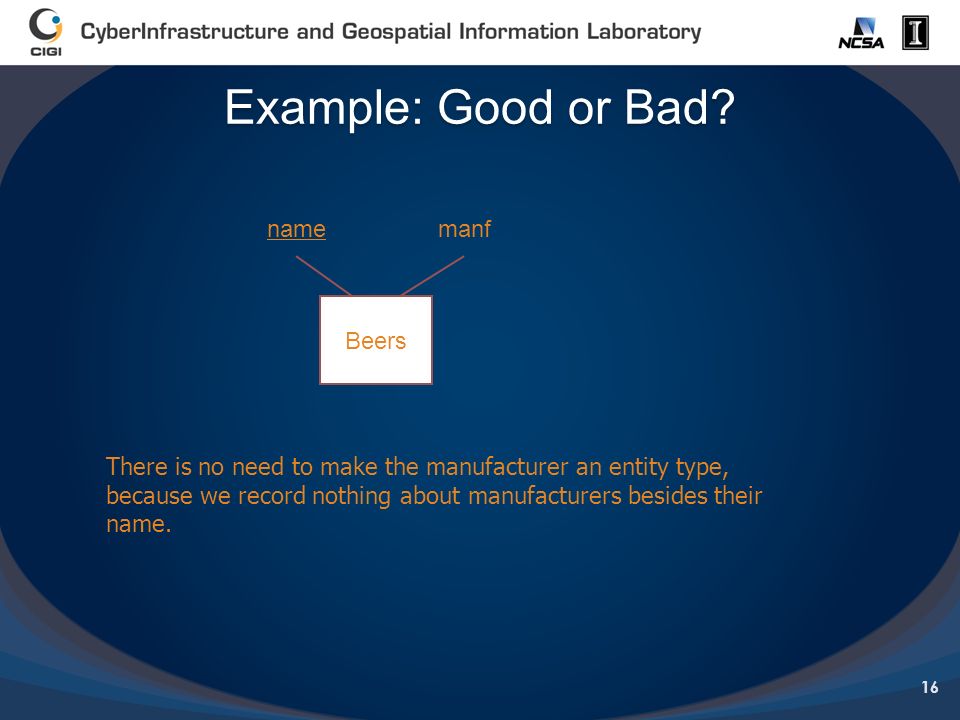 CIGI CyberInfrastructure and Geospatial Information Laboratory NCSA I

Example: Good or Bad?

name manf

Beers

There is no need to make the manufacturer an entity type, because we record nothing about manufacturers besides their name.

16